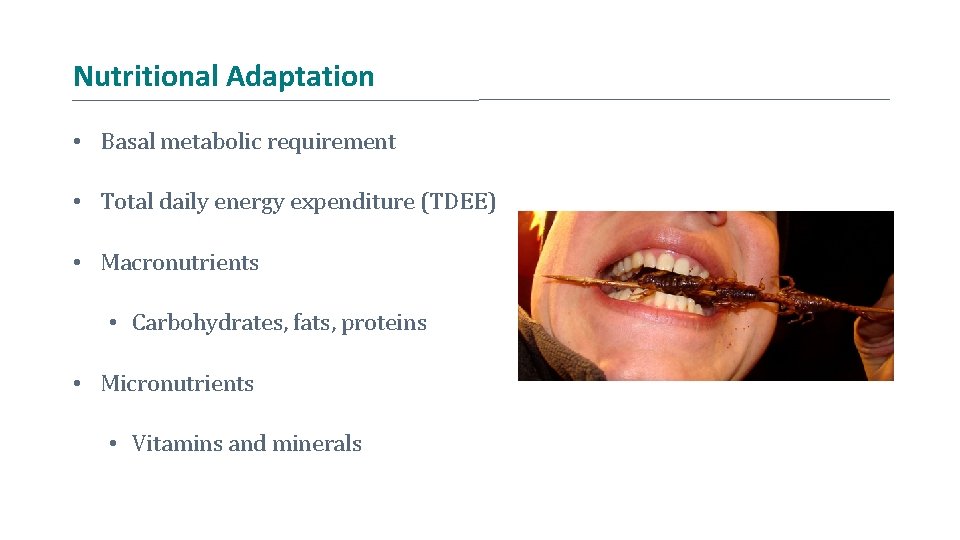 Nutritional Adaptation

• Basal metabolic requirement

• Total daily energy expenditure (TDEE)

• Macronutrients

• Carbohydrates, fats, proteins

• Micronutrients

• Vitamins and minerals